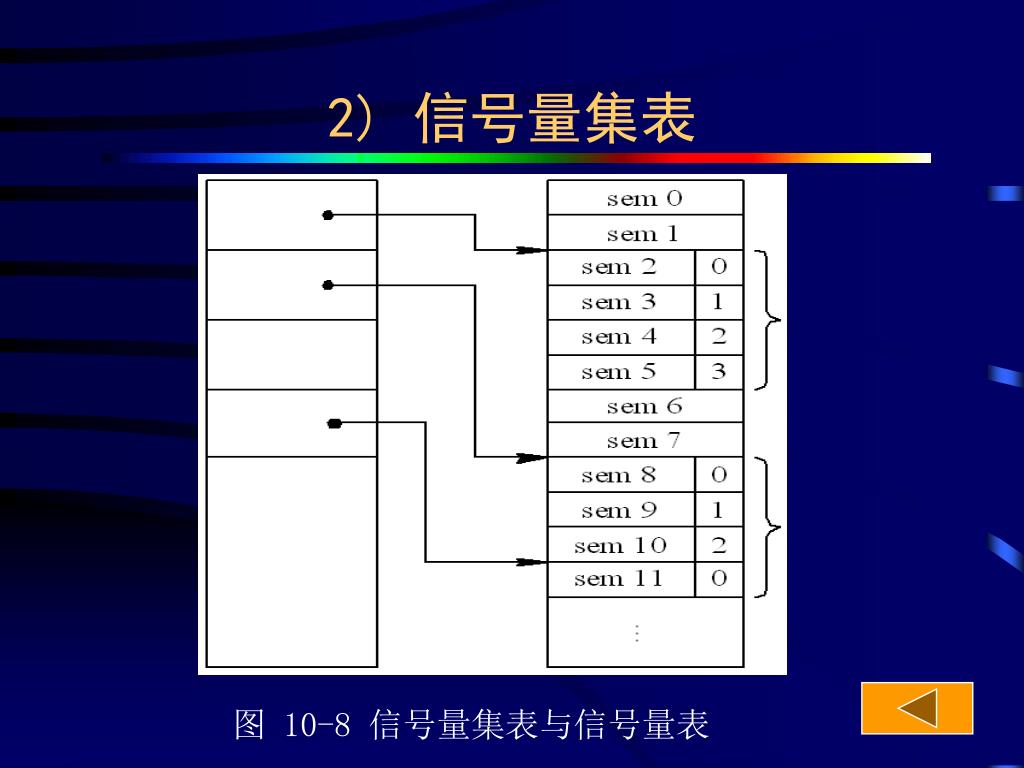 2） 信号量集表

sem 0
sem 1
sem 2 0
sem 3 1
sem 4 2
sem 5 3
sem 6
sem 7
sem 8 0
sem 9 1
sem 10 2
sem 11 0
⋮

图 10-8 信号量集表与信号量表